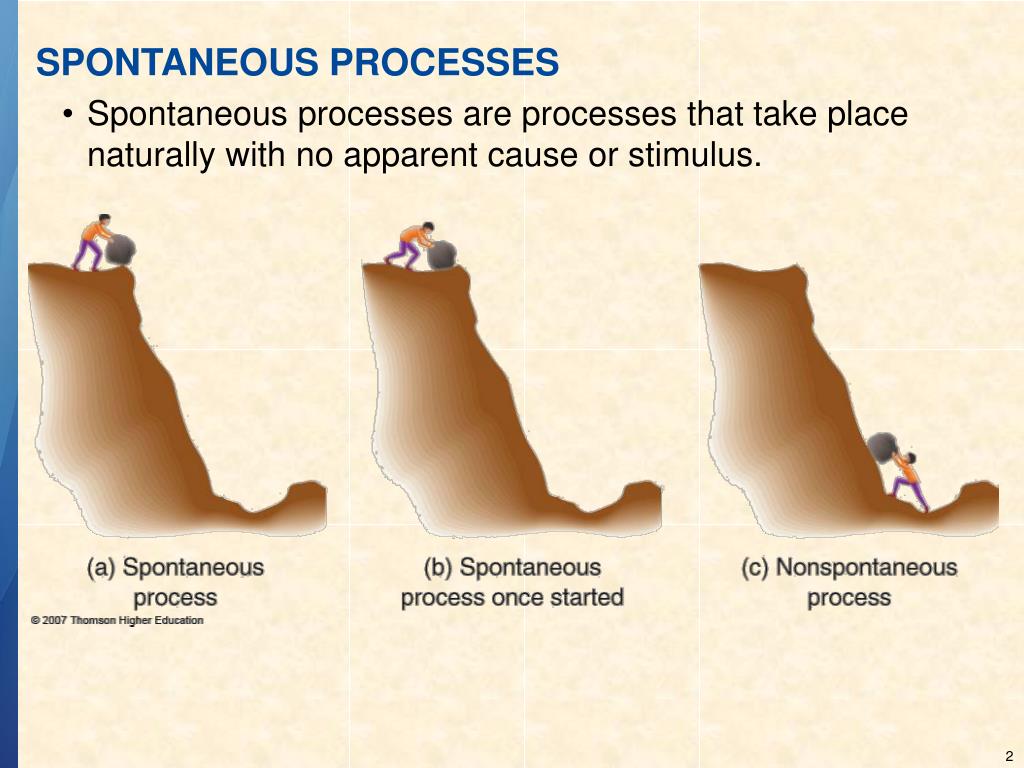 SPONTANEOUS PROCESSES

• Spontaneous processes are processes that take place naturally with no apparent cause or stimulus.

(a) Spontaneous process

(b) Spontaneous process once started

(c) Nonspontaneous process

© 2007 Thomson Higher Education

2